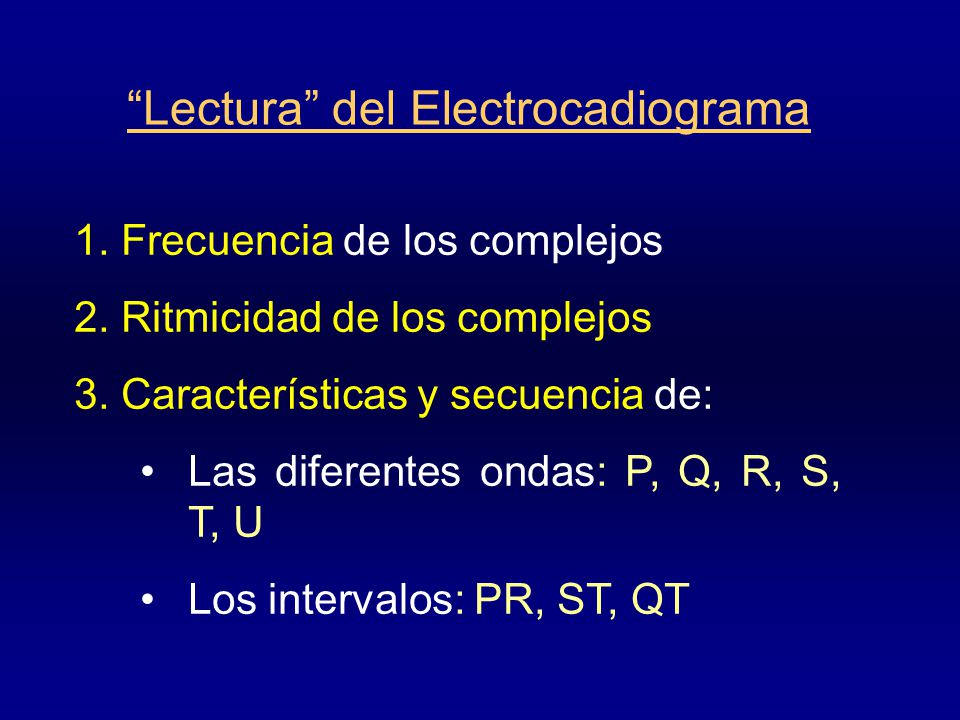 “Lectura” del Electrocadiograma

1. Frecuencia de los complejos

2. Ritmicidad de los complejos

3. Características y secuencia de:

• Las diferentes ondas: P, Q, R, S, T, U

• Los intervalos: PR, ST, QT